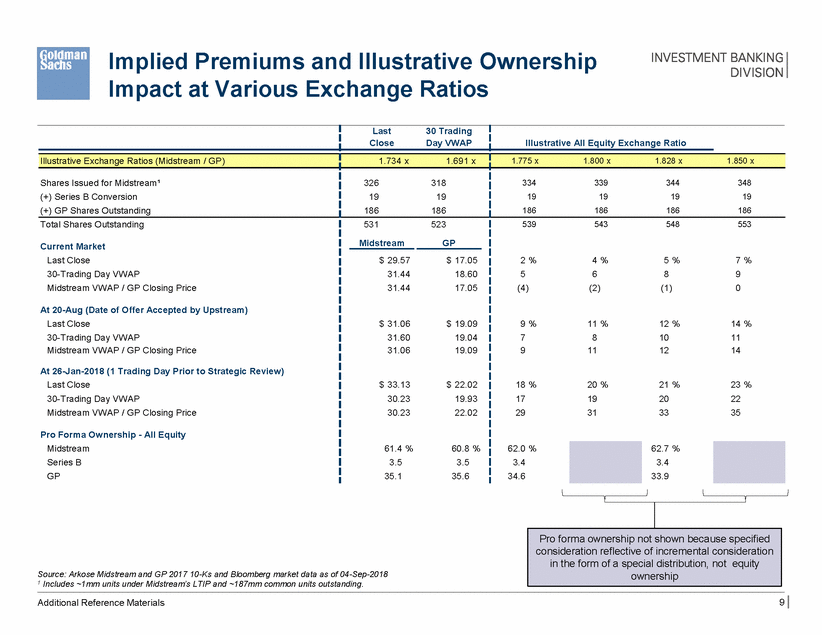 Goldman Sachs

Implied Premiums and Illustrative Ownership Impact at Various Exchange Ratios

INVESTMENT BANKING DIVISION

| | Last Close | 30 Trading Day VWAP | Illustrative All Equity Exchange Ratio | | | |
|---|---|---|---|---|---|---|
| Illustrative Exchange Ratios (Midstream / GP) | 1.734 x | 1.691 x | 1.775 x | 1.800 x | 1.828 x | 1.850 x |
| Shares Issued for Midstream¹ | 326 | 318 | 334 | 339 | 344 | 348 |
| (+) Series B Conversion | 19 | 19 | 19 | 19 | 19 | 19 |
| (+) GP Shares Outstanding | 186 | 186 | 186 | 186 | 186 | 186 |
| Total Shares Outstanding | 531 | 523 | 539 | 543 | 548 | 553 |
| Current Market | Midstream | GP | | | | |
| Last Close | $ 29.57 | $ 17.05 | 2 % | 4 % | 5 % | 7 % |
| 30-Trading Day VWAP | 31.44 | 18.60 | 5 | 6 | 8 | 9 |
| Midstream VWAP / GP Closing Price | 31.44 | 17.05 | (4) | (2) | (1) | 0 |
| At 20-Aug (Date of Offer Accepted by Upstream) | | | | | | |
| Last Close | $ 31.06 | $ 19.09 | 9 % | 11 % | 12 % | 14 % |
| 30-Trading Day VWAP | 31.60 | 19.04 | 7 | 8 | 10 | 11 |
| Midstream VWAP / GP Closing Price | 31.06 | 19.09 | 9 | 11 | 12 | 14 |
| At 26-Jan-2018 (1 Trading Day Prior to Strategic Review) | | | | | | |
| Last Close | $ 33.13 | $ 22.02 | 18 % | 20 % | 21 % | 23 % |
| 30-Trading Day VWAP | 30.23 | 19.93 | 17 | 19 | 20 | 22 |
| Midstream VWAP / GP Closing Price | 30.23 | 22.02 | 29 | 31 | 33 | 35 |
| Pro Forma Ownership - All Equity | | | | | | |
| Midstream | 61.4 % | 60.8 % | 62.0 % | | 62.7 % | |
| Series B | 3.5 | 3.5 | 3.4 | | 3.4 | |
| GP | 35.1 | 35.6 | 34.6 | | 33.9 | |

Pro forma ownership not shown because specified consideration reflective of incremental consideration in the form of a special distribution, not equity ownership

Source: Arkose Midstream and GP 2017 10-Ks and Bloomberg market data as of 04-Sep-2018
¹ Includes ~1mm units under Midstream's LTIP and ~187mm common units outstanding.

Additional Reference Materials

9